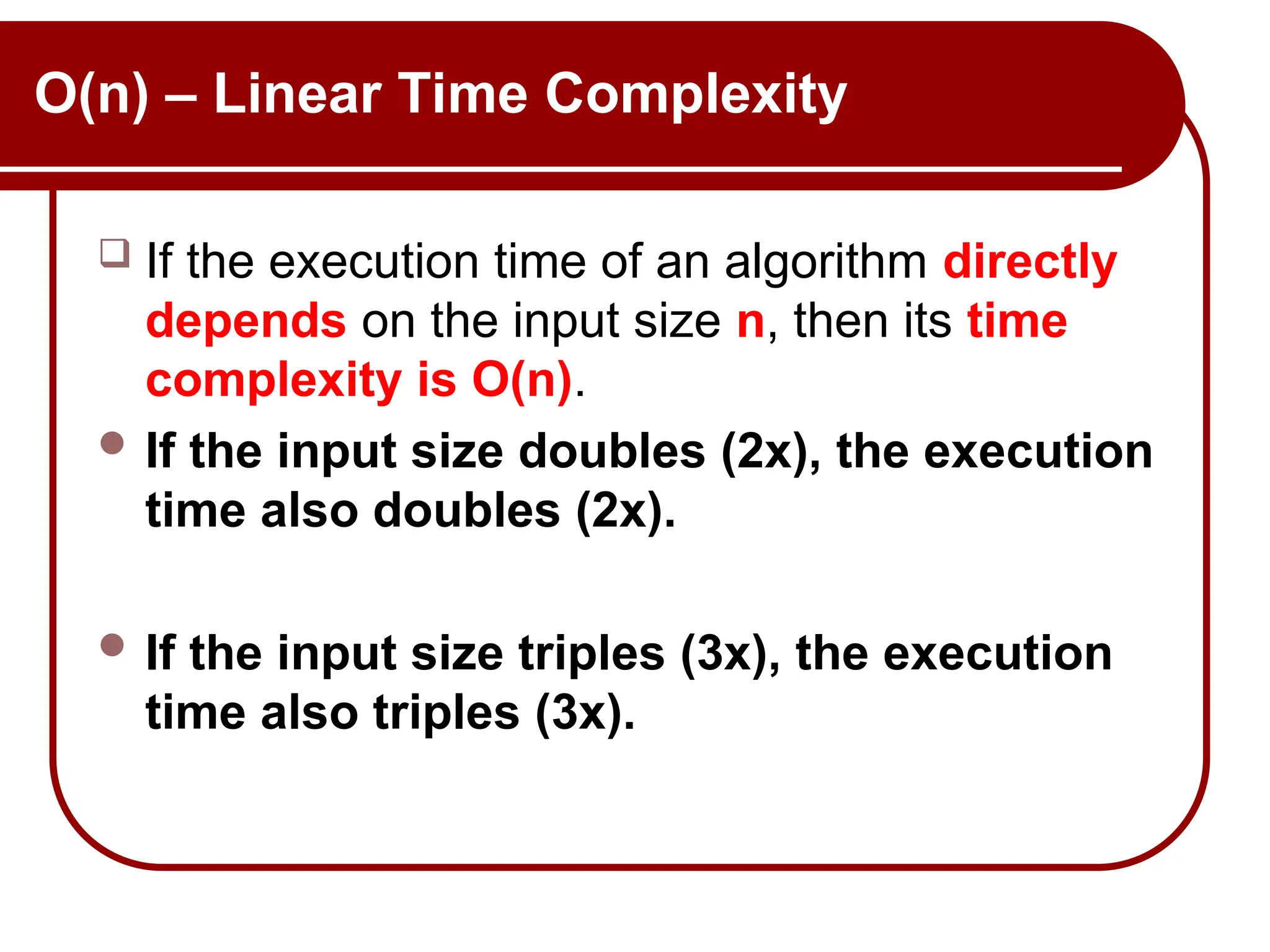 O(n) – Linear Time Complexity

❑ If the execution time of an algorithm directly depends on the input size n, then its time complexity is O(n).

● If the input size doubles (2x), the execution time also doubles (2x).

● If the input size triples (3x), the execution time also triples (3x).